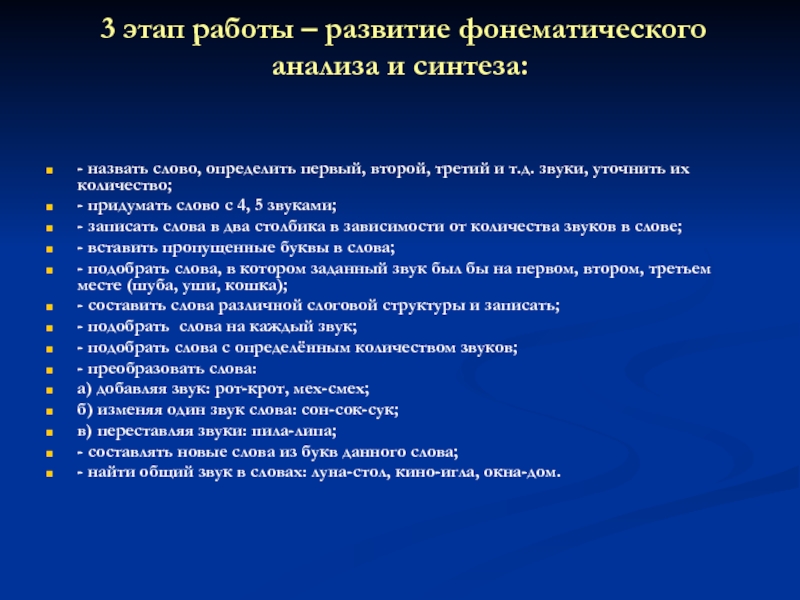 3 этап работы – развитие фонематического анализа и синтеза:

- назвать слово, определить первый, второй, третий и т.д. звуки, уточнить их количество;
- придумать слово с 4, 5 звуками;
- записать слова в два столбика в зависимости от количества звуков в слове;
- вставить пропущенные буквы в слова;
- подобрать слова, в котором заданный звук был бы на первом, втором, третьем месте (шуба, уши, кошка);
- составить слова различной слоговой структуры и записать;
- подобрать слова на каждый звук;
- подобрать слова с определённым количеством звуков;
- преобразовать слова:
а) добавляя звук: рот-крот, мех-смех;
б) изменяя один звук слова: сон-сок-сук;
в) переставляя звуки: пила-липа;
- составлять новые слова из букв данного слова;
- найти общий звук в словах: луна-стол, кино-игла, окна-дом.